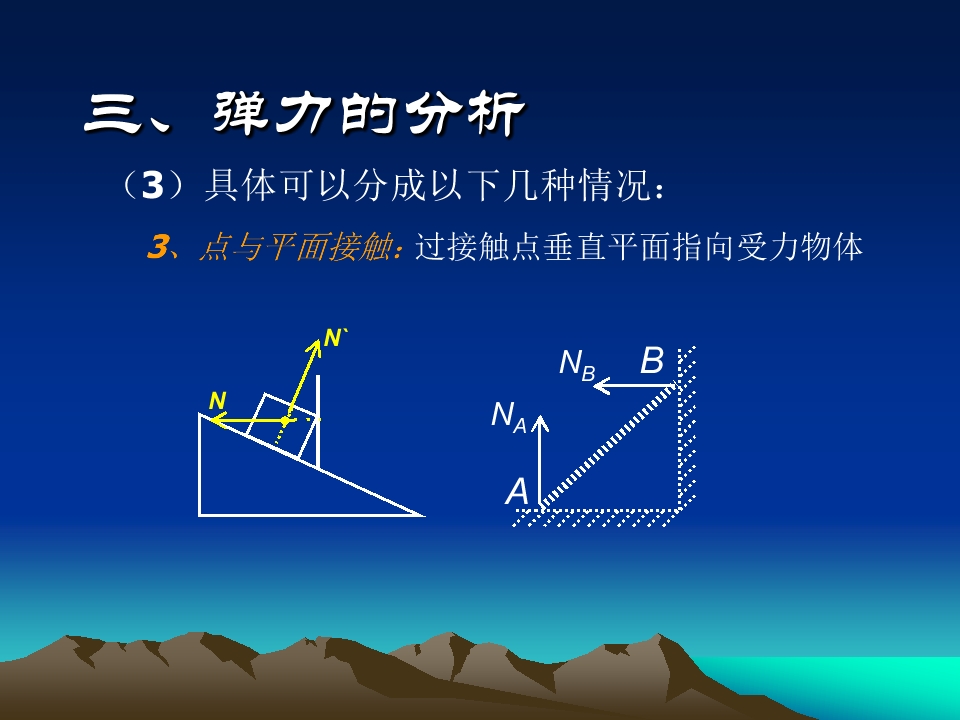 三、弹力的分析

（3）具体可以分成以下几种情况：

3、点与平面接触：过接触点垂直平面指向受力物体

N`

N

$N_B$

B

$N_A$

A